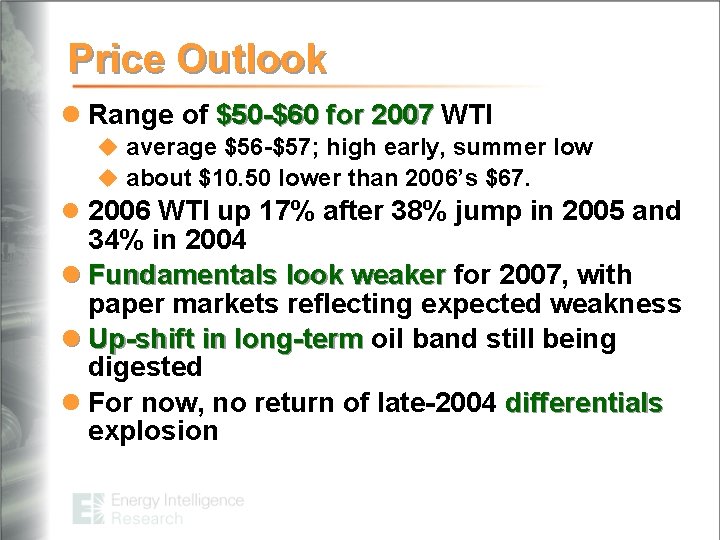 Price Outlook

Range of \$50-\$60 for 2007 WTI

average \$56-\$57; high early, summer low

about \$10.50 lower than 2006's \$67.

2006 WTI up 17% after 38% jump in 2005 and 34% in 2004

Fundamentals look weaker for 2007, with paper markets reflecting expected weakness

Up-shift in long-term oil band still being digested

For now, no return of late-2004 differentials explosion

Energy Intelligence Research